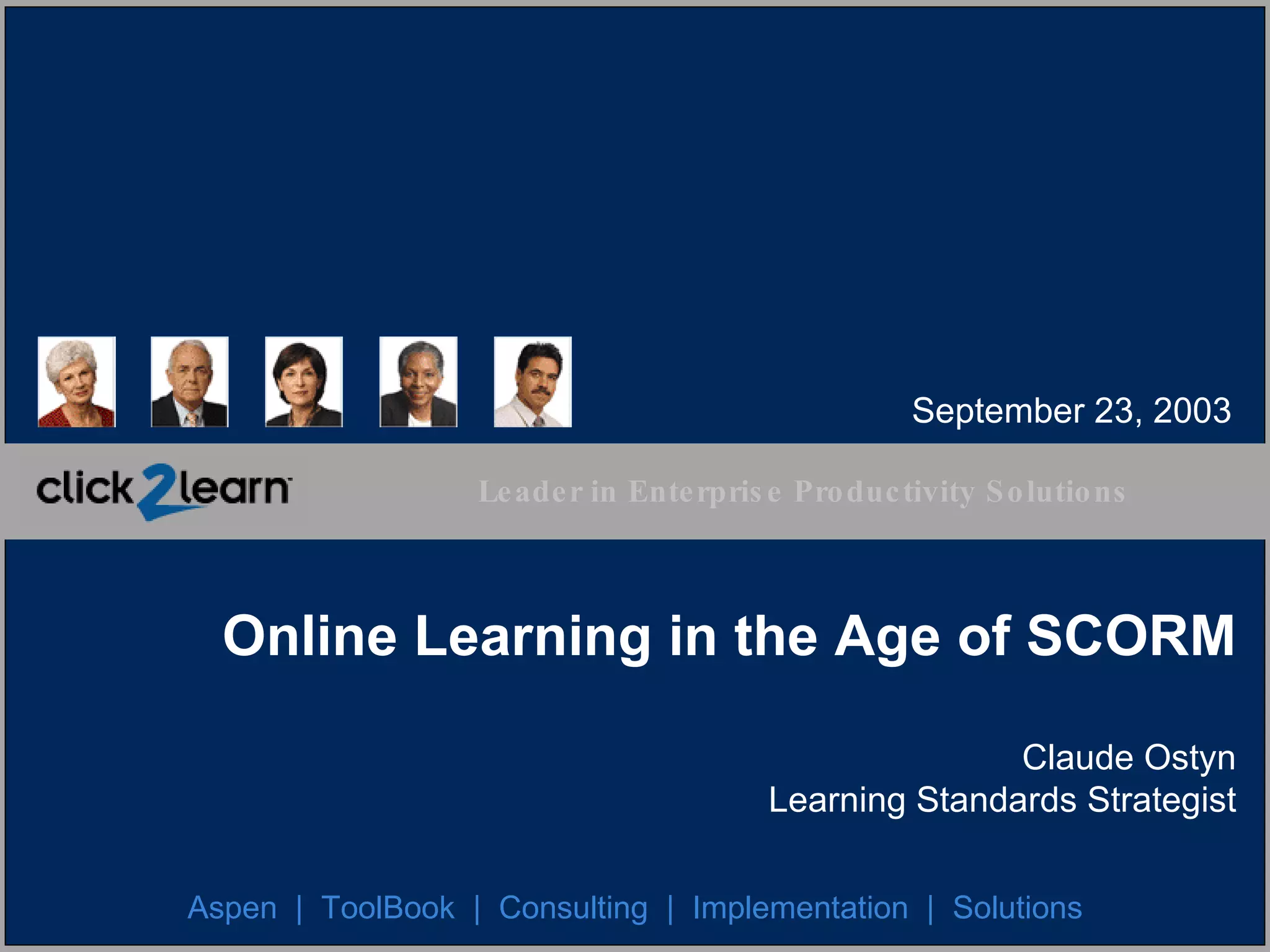 September 23, 2003

click2learn

Leader in Enterprise Productivity Solutions

Online Learning in the Age of SCORM

Claude Ostyn
Learning Standards Strategist

Aspen | ToolBook | Consulting | Implementation | Solutions